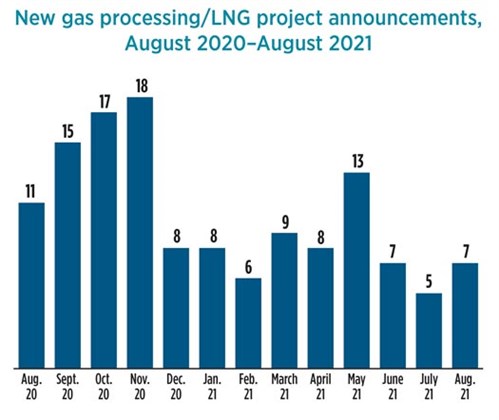 New gas processing/LNG project announcements, August 2020–August 2021

11
15
17
18
8
8
6
9
8
13
7
5
7

Aug. 20
Sept. 20
Oct. 20
Nov. 20
Dec. 20
Jan. 21
Feb. 21
March 21
April 21
May 21
June 21
July 21
Aug. 21